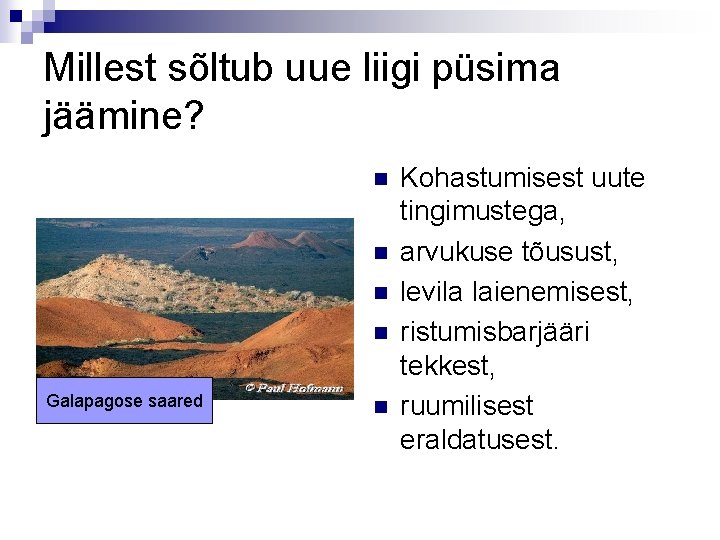 Millest sõltub uue liigi püsima jäämine?

© Paul Hofmann

Galapagose saared

- Kohastumisest uute tingimustega,
- arvukuse tõusust,
- levila laienemisest,
- ristumisbarjääri tekkest,
- ruumilisest eraldatusest.